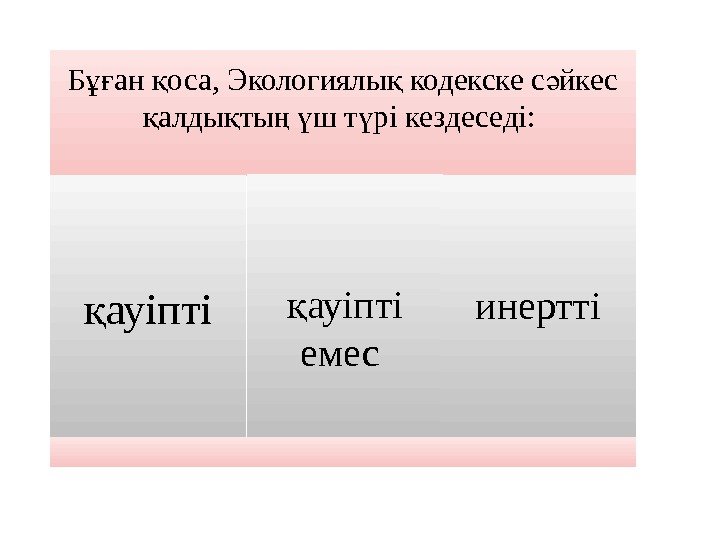 Бұған қоса, Экологиялық кодекске сәйкес қалдықтың үш түрі кездеседі:

қауіпті

қауіпті емес

инертті